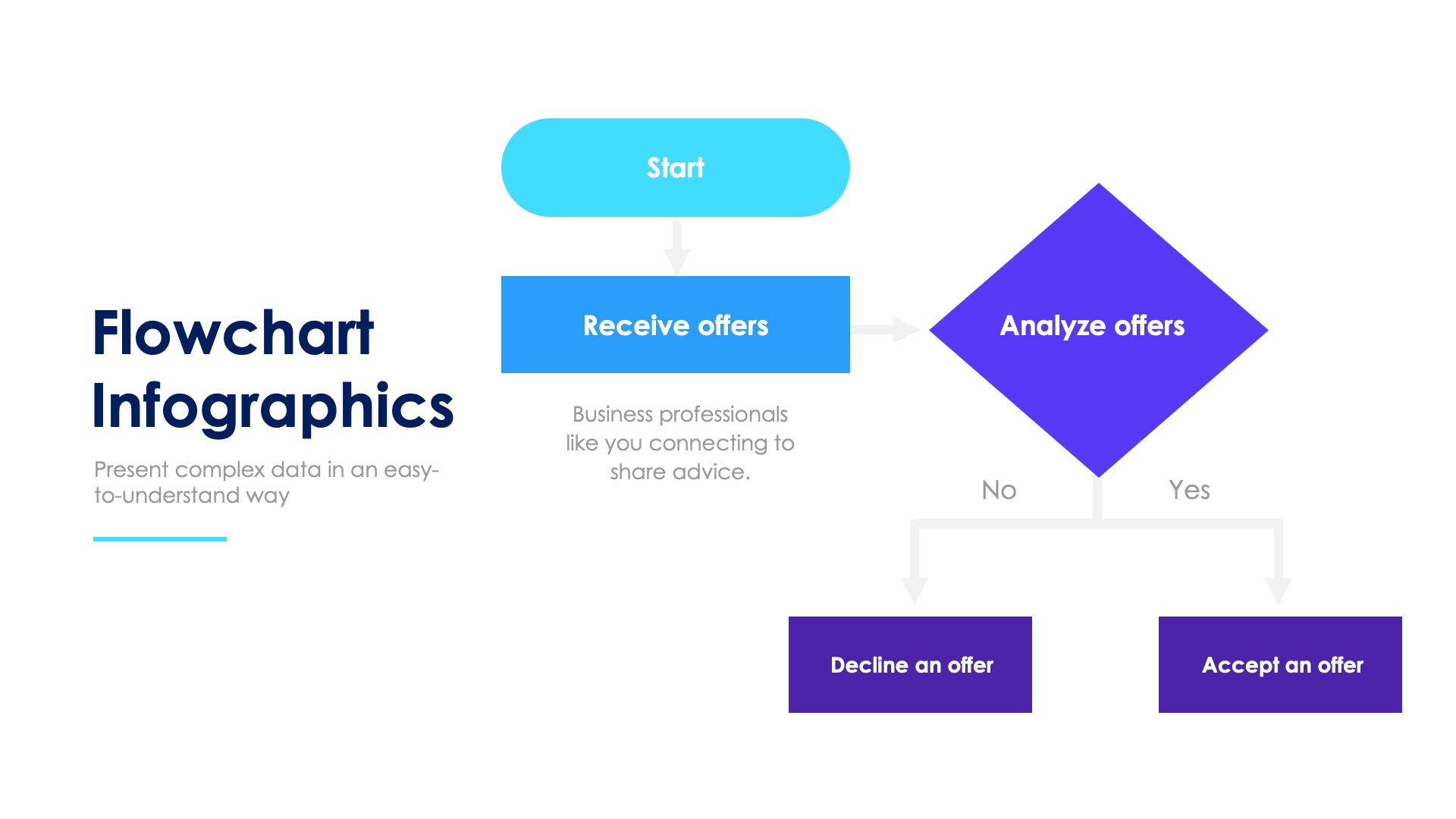 Flowchart Infographics

Present complex data in an easy-to-understand way

Start

Receive offers

Business professionals like you connecting to share advice.

Analyze offers

No

Yes

Decline an offer

Accept an offer